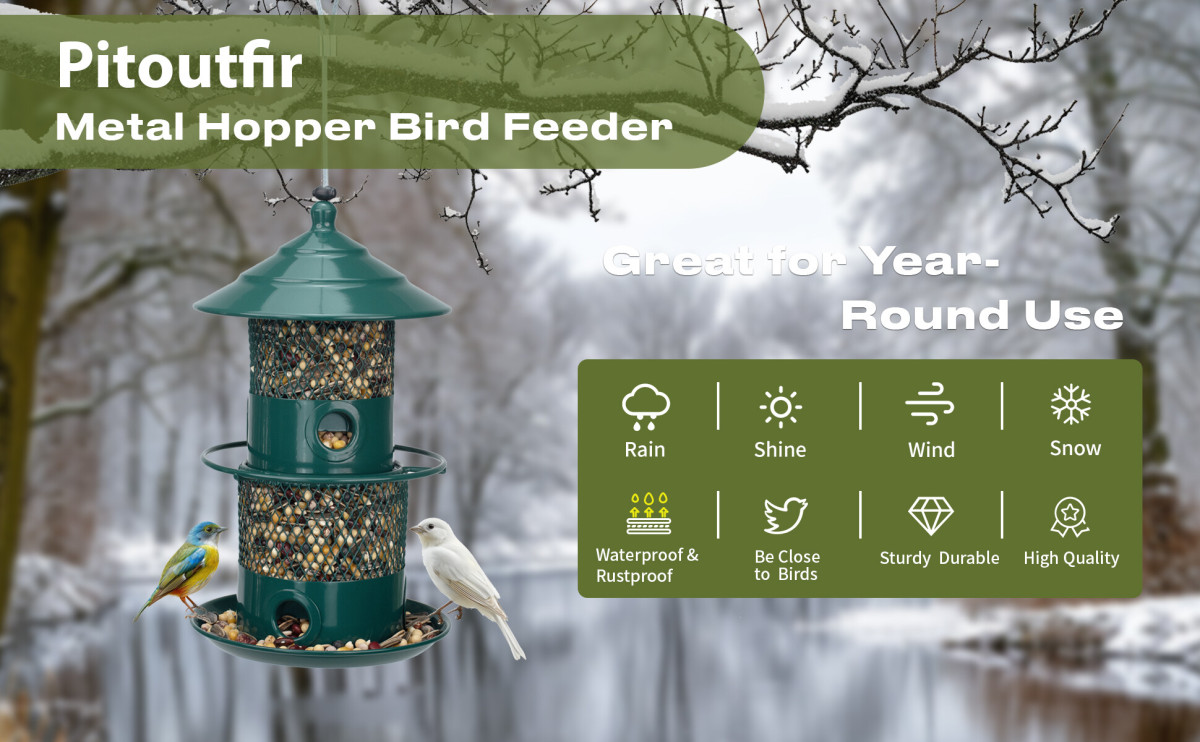 Pitoutfir
Metal Hopper Bird Feeder

Great for Year-Round Use

Rain

Shine

Wind

Snow

Waterproof & Rustproof

Be Close to Birds

Sturdy Durable

High Quality